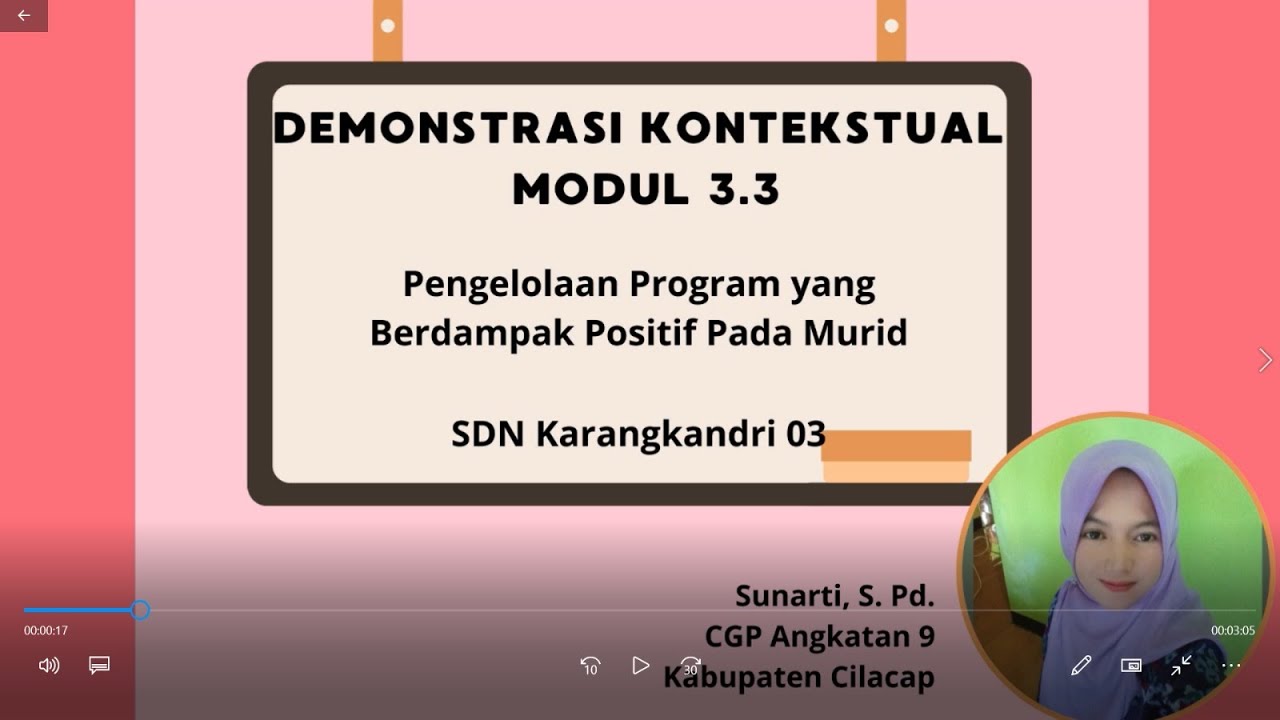 DEMONSTRASI KONTEKSTUAL
MODUL 3.3

Pengelolaan Program yang Berdampak Positif Pada Murid

SDN Karangkandri 03

Sunarti, S. Pd.
CGP Angkatan 9
Kabupaten Cilacap

00:00:17
00:03:05
10
30